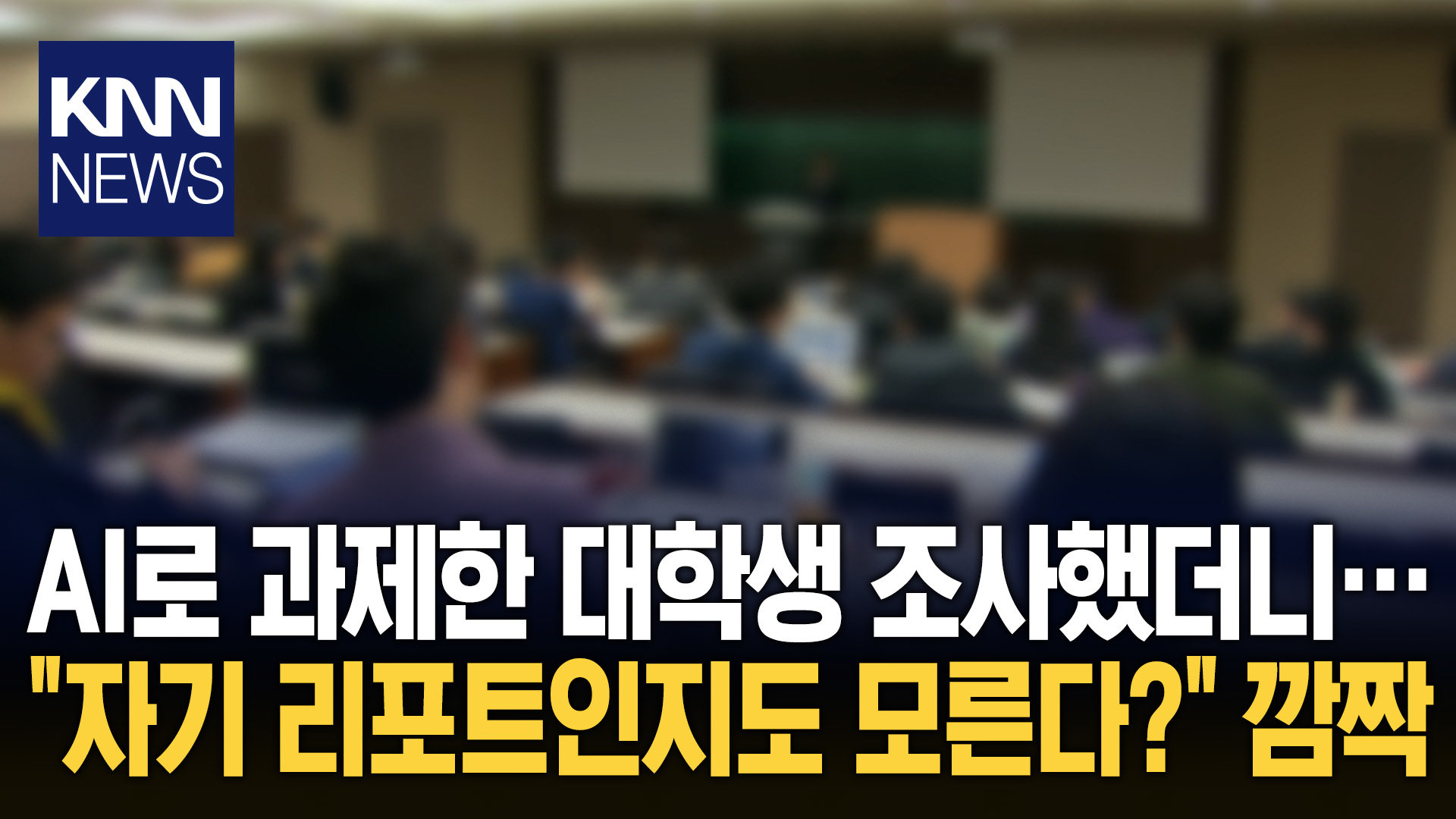 KNN NEWS

AI로 과제한 대학생 조사했더니…
"자기 리포트인지도 모른다?" 깜짝